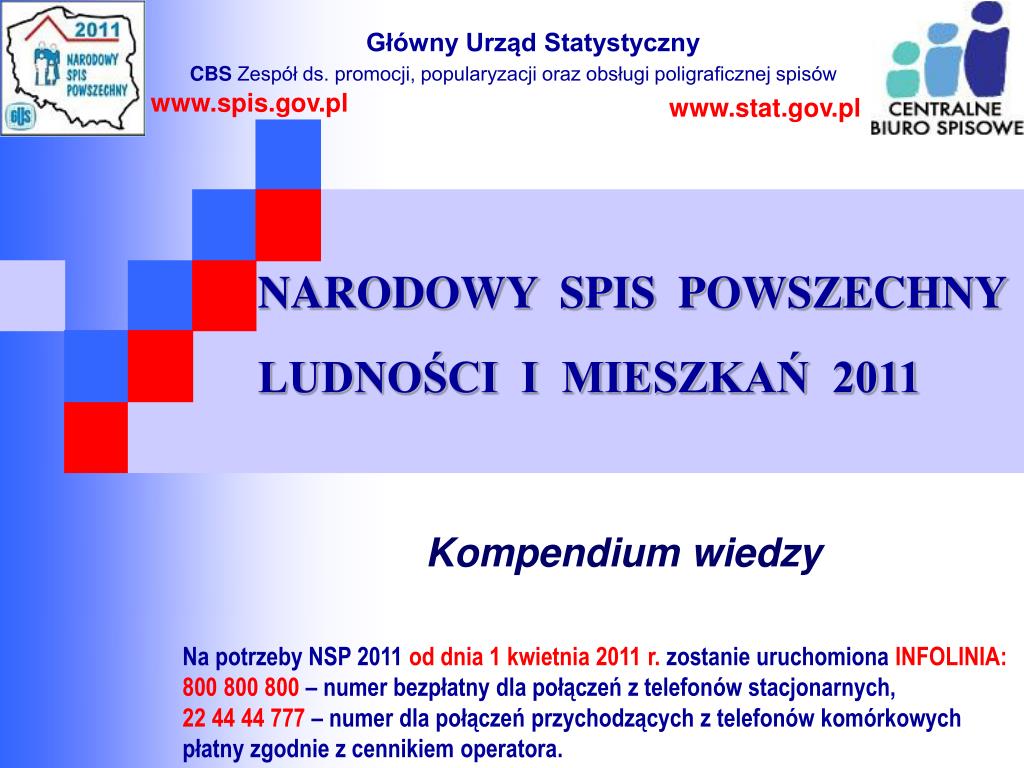 2011
NARODOWY SPIS POWSZECHNY
GUS

Główny Urząd Statystyczny
CBS Zespół ds. promocji, popularyzacji oraz obsługi poligraficznej spisów
www.spis.gov.pl
www.stat.gov.pl

CENTRALNE BIURO SPISOWE

NARODOWY SPIS POWSZECHNY
LUDNOŚCI I MIESZKAŃ 2011

Kompendium wiedzy

Na potrzeby NSP 2011 od dnia 1 kwietnia 2011 r. zostanie uruchomiona INFOLINIA:
800 800 800 – numer bezpłatny dla połączeń z telefonów stacjonarnych,
22 44 44 777 – numer dla połączeń przychodzących z telefonów komórkowych płatny zgodnie z cennikiem operatora.